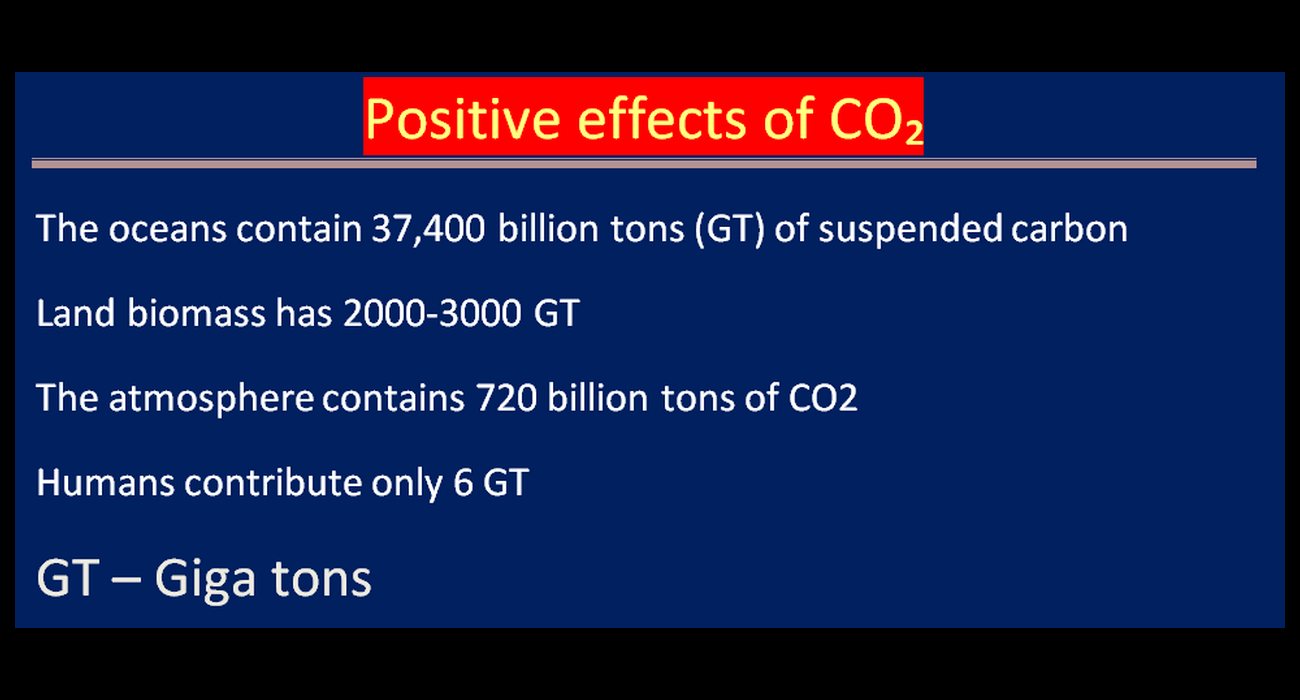 Positive effects of $CO_2$

The oceans contain 37,400 billion tons (GT) of suspended carbon

Land biomass has 2000-3000 GT

The atmosphere contains 720 billion tons of CO2

Humans contribute only 6 GT

GT – Giga tons